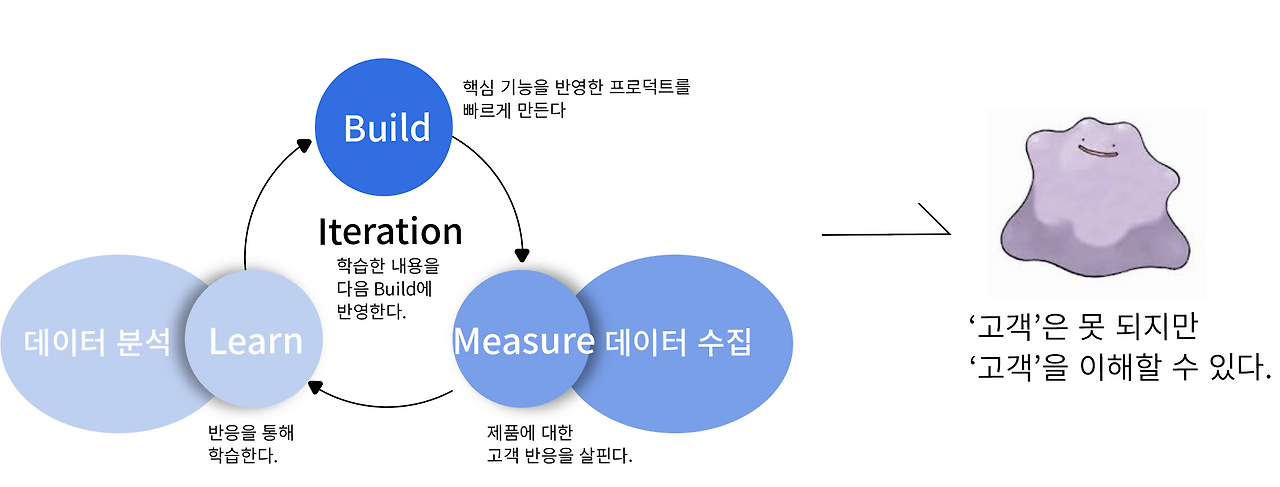 Build

핵심 기능을 반영한 프로덕트를 빠르게 만든다

Iteration

학습한 내용을 다음 Build에 반영한다.

데이터 분석

Learn

Measure

데이터 수집

반응을 통해 학습한다.

제품에 대한 고객 반응을 살핀다.

‘고객’은 못 되지만 ‘고객’을 이해할 수 있다.